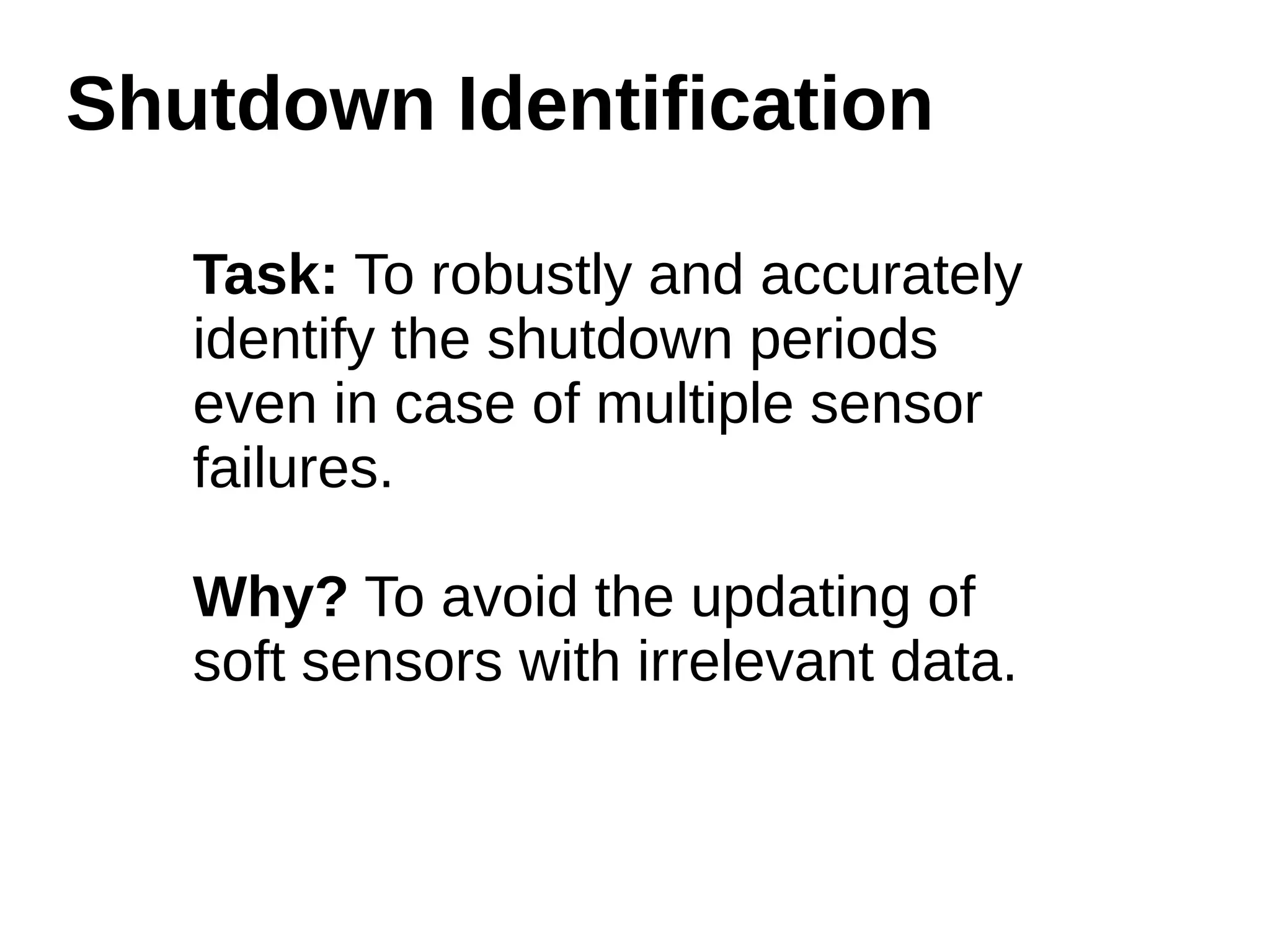 Shutdown Identification

Task: To robustly and accurately identify the shutdown periods even in case of multiple sensor failures.

Why? To avoid the updating of soft sensors with irrelevant data.